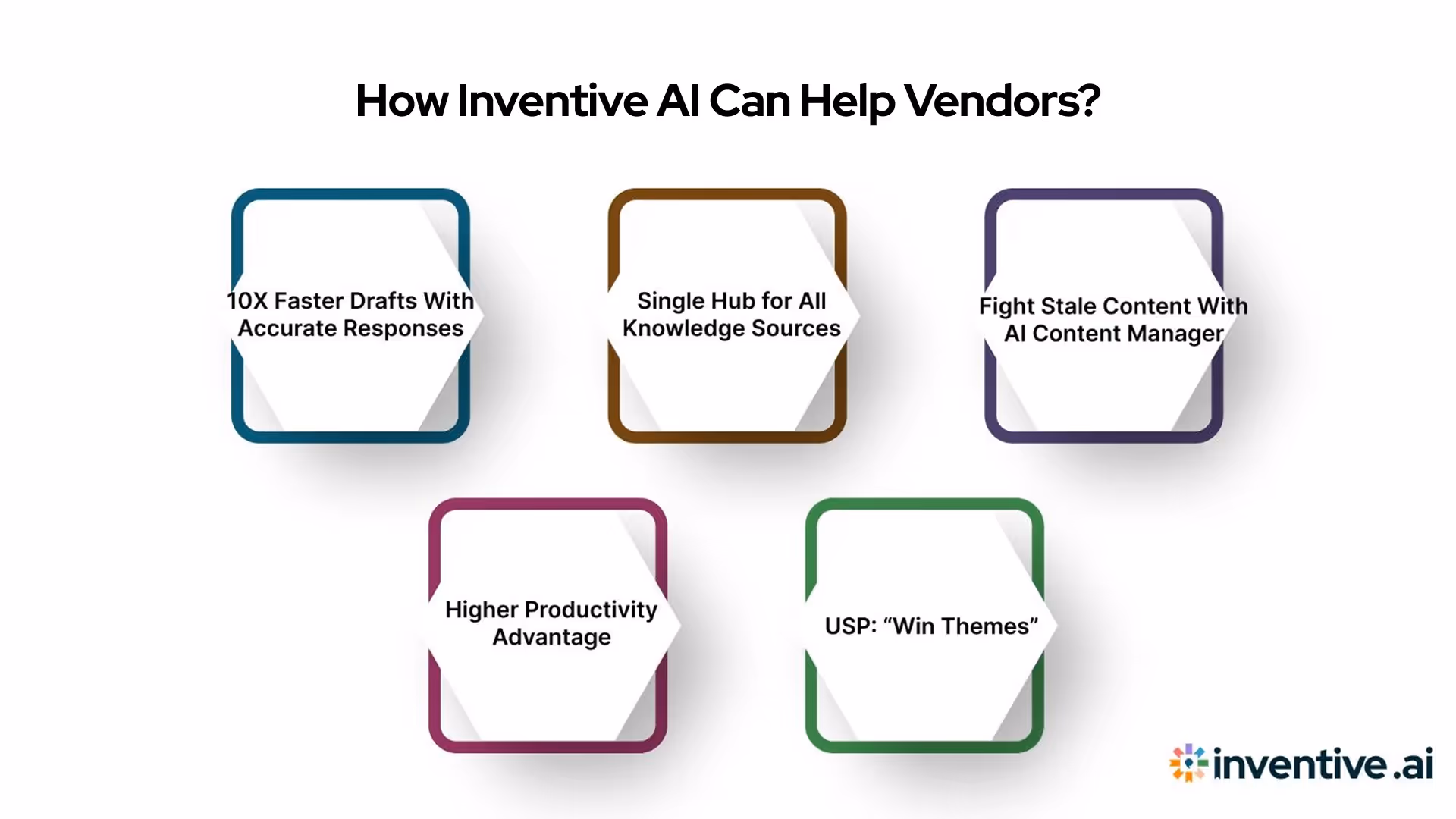 How Inventive AI Can Help Vendors?

10X Faster Drafts With Accurate Responses

Single Hub for All Knowledge Sources

Fight Stale Content With AI Content Manager

Higher Productivity Advantage

USP: “Win Themes”

inventive.ai